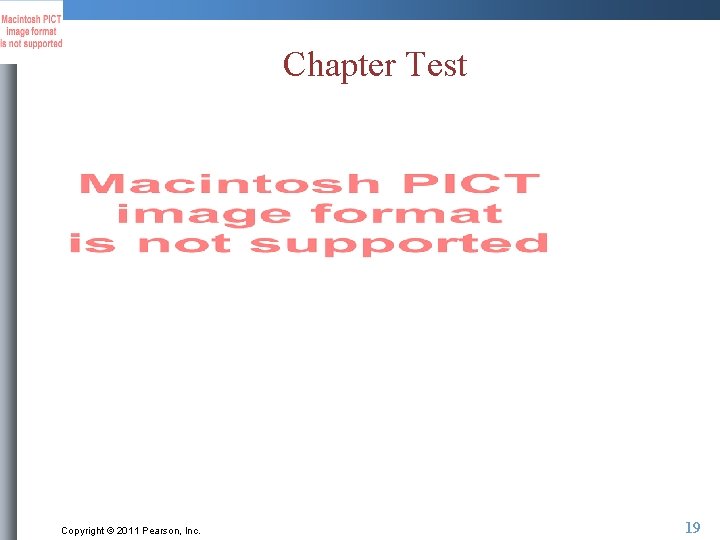 Macintosh PICT image format is not supported

Chapter Test

Macintosh PICT image format is not supported

Copyright © 2011 Pearson, Inc.

19